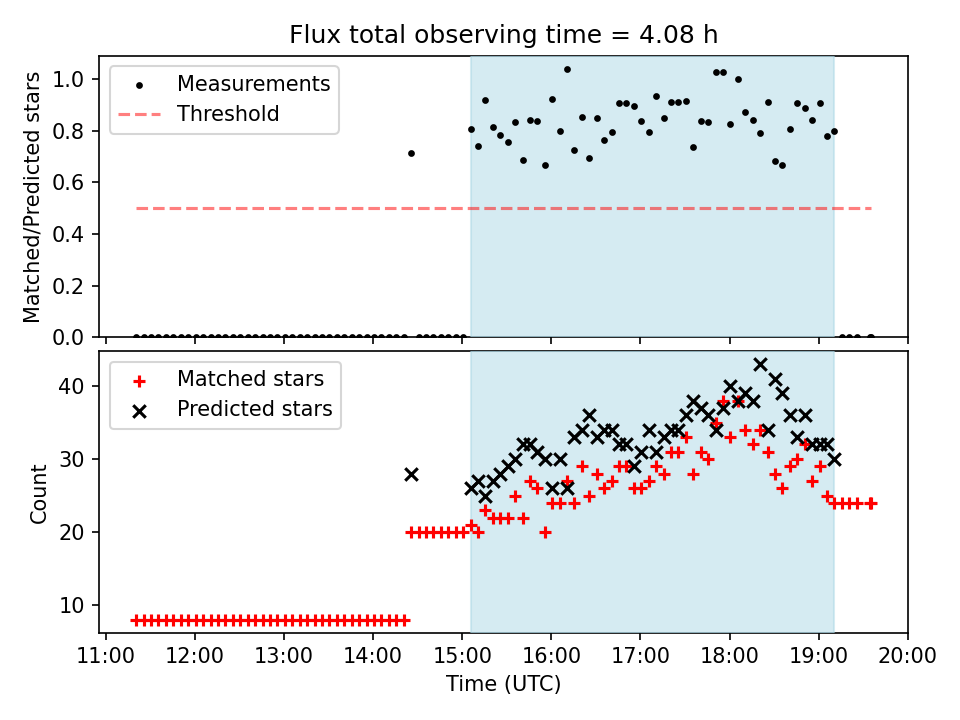 Flux total observing time = 4.08 h

Measurements
Threshold

Matched/Predicted stars

1.0
0.8
0.6
0.4
0.2
0.0

Matched stars
Predicted stars

Count

40
30
20
10

11:00 12:00 13:00 14:00 15:00 16:00 17:00 18:00 19:00 20:00

Time (UTC)